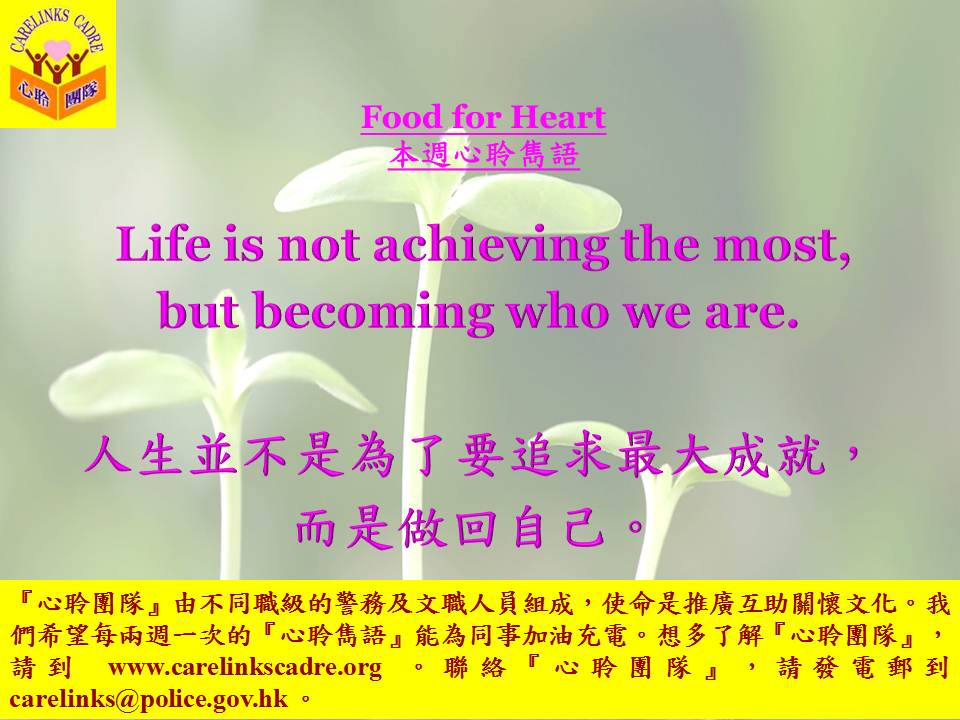 CARELINKS CADRE
心聆 團隊

Food for Heart
本週心聆雋語

Life is not achieving the most, but becoming who we are.

人生並不是為了要追求最大成就，而是做回自己。

『心聆團隊』由不同職級的警務及文職人員組成，使命是推廣互助關懷文化。我們希望每兩週一次的『心聆雋語』能為同事加油充電。想多了解『心聆團隊』，請到 www.carelinkscadre.org 。聯絡『心聆團隊』，請發電郵到 carelinks@police.gov.hk 。